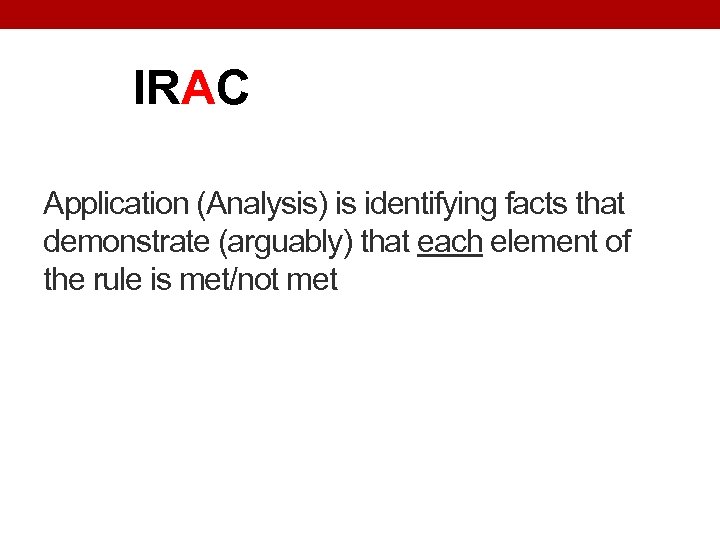 IRAC

Application (Analysis) is identifying facts that demonstrate (arguably) that each element of the rule is met/not met